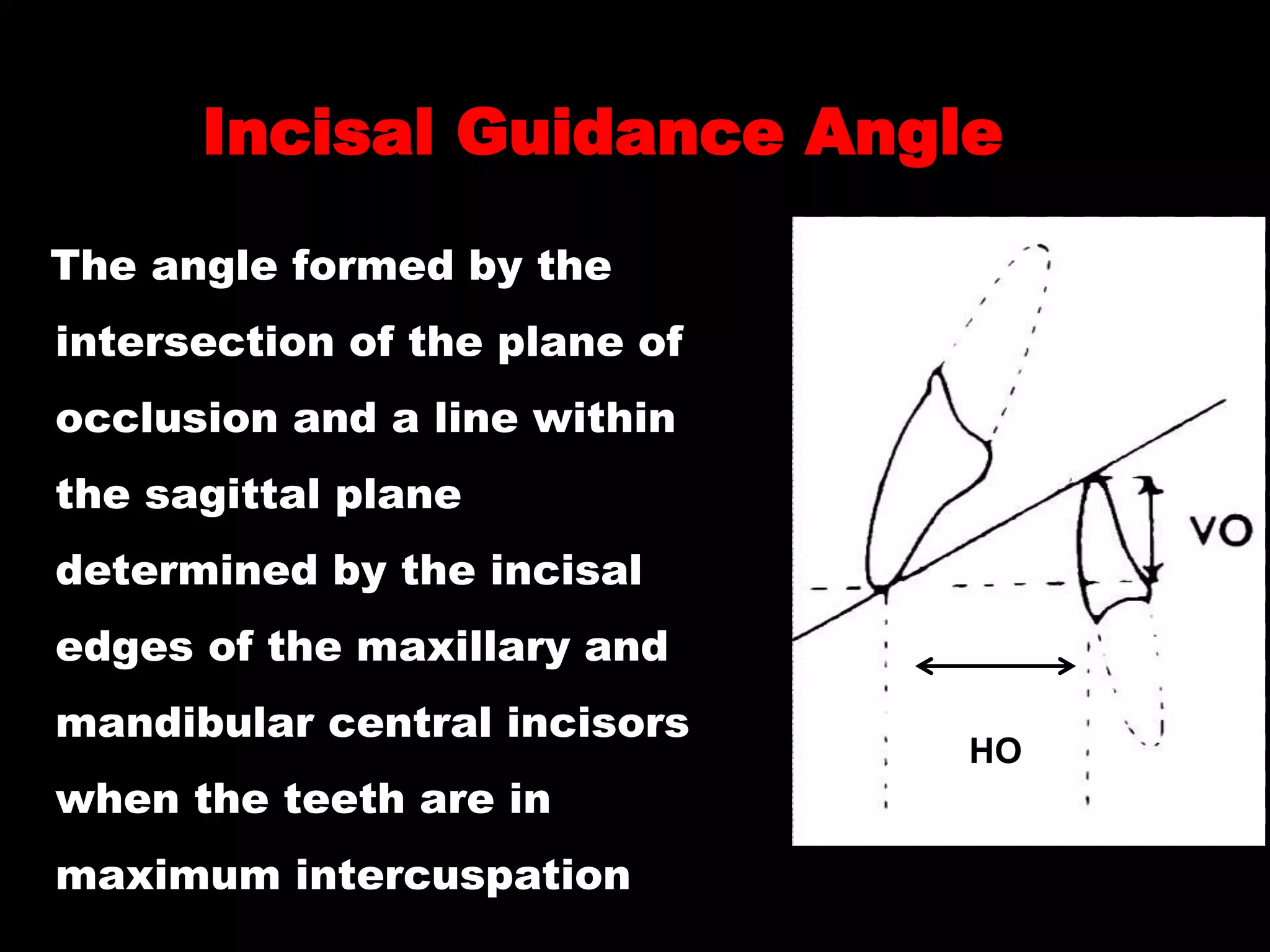 Incisal Guidance Angle

The angle formed by the intersection of the plane of occlusion and a line within the sagittal plane determined by the incisal edges of the maxillary and mandibular central incisors when the teeth are in maximum intercuspation

VO

HO